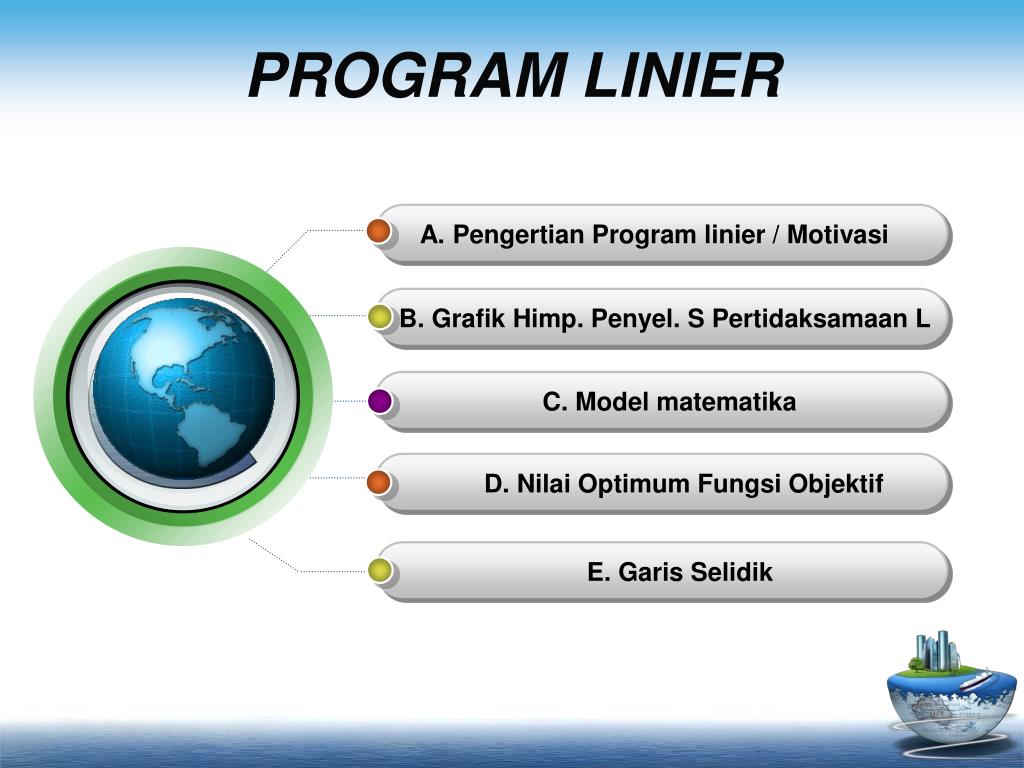 PROGRAM LINIER

A. Pengertian Program linier / Motivasi

B. Grafik Himp. Penyel. S Pertidaksamaan L

C. Model matematika

D. Nilai Optimum Fungsi Objektif

E. Garis Selidik